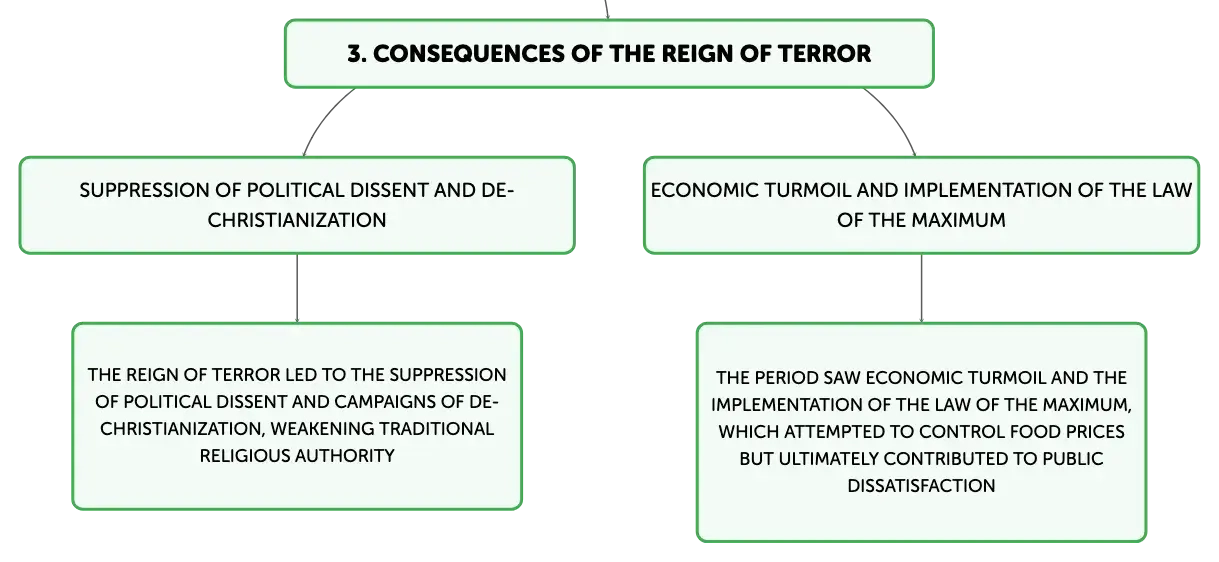 3. CONSEQUENCES OF THE REIGN OF TERROR

SUPPRESSION OF POLITICAL DISSENT AND DE-CHRISTIANIZATION

THE REIGN OF TERROR LED TO THE SUPPRESSION OF POLITICAL DISSENT AND CAMPAIGNS OF DE-CHRISTIANIZATION, WEAKENING TRADITIONAL RELIGIOUS AUTHORITY

ECONOMIC TURMOIL AND IMPLEMENTATION OF THE LAW OF THE MAXIMUM

THE PERIOD SAW ECONOMIC TURMOIL AND THE IMPLEMENTATION OF THE LAW OF THE MAXIMUM, WHICH ATTEMPTED TO CONTROL FOOD PRICES BUT ULTIMATELY CONTRIBUTED TO PUBLIC DISSATISFACTION